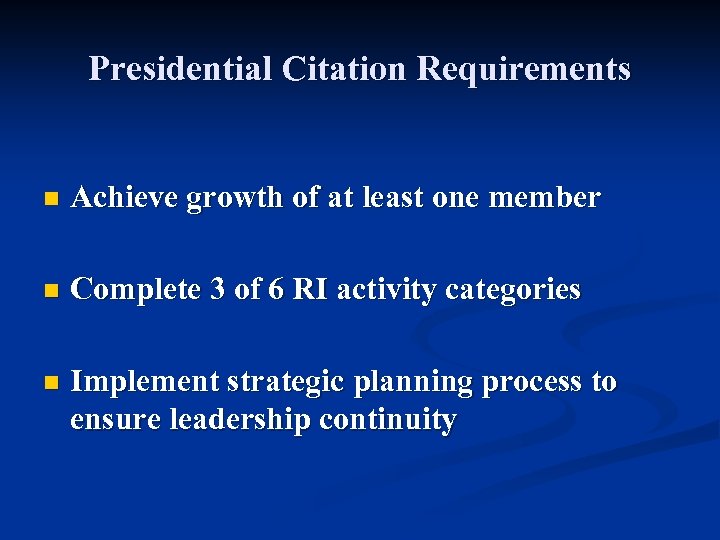 Presidential Citation Requirements

- Achieve growth of at least one member

- Complete 3 of 6 RI activity categories

- Implement strategic planning process to ensure leadership continuity